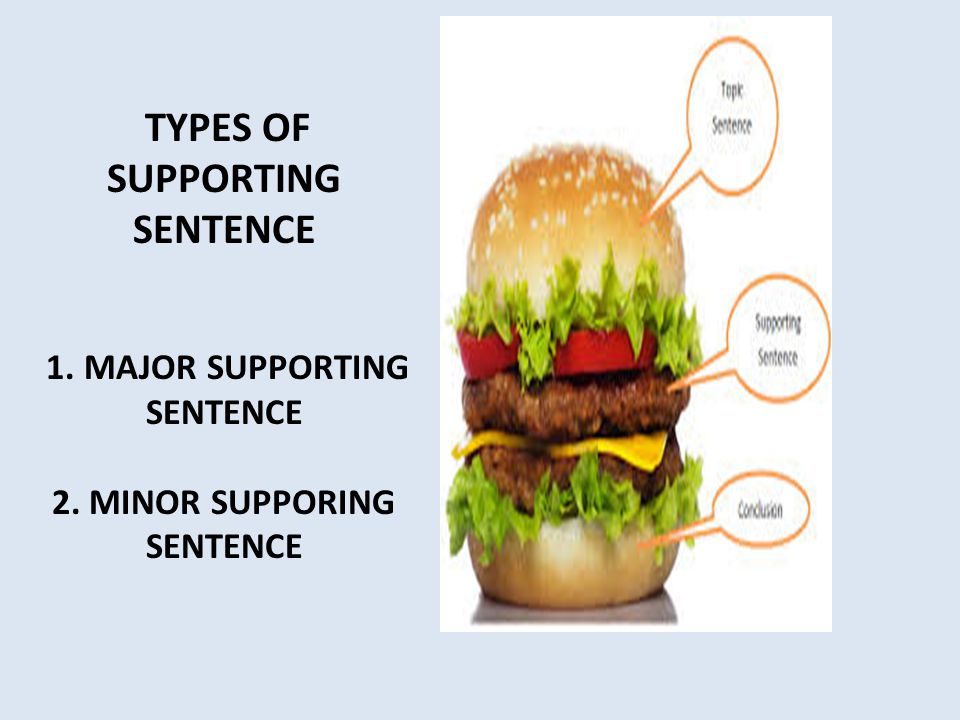 TYPES OF SUPPORTING SENTENCE

1. MAJOR SUPPORTING SENTENCE

2. MINOR SUPPORING SENTENCE

Topic Sentence

Supporting Sentence

Conclusion